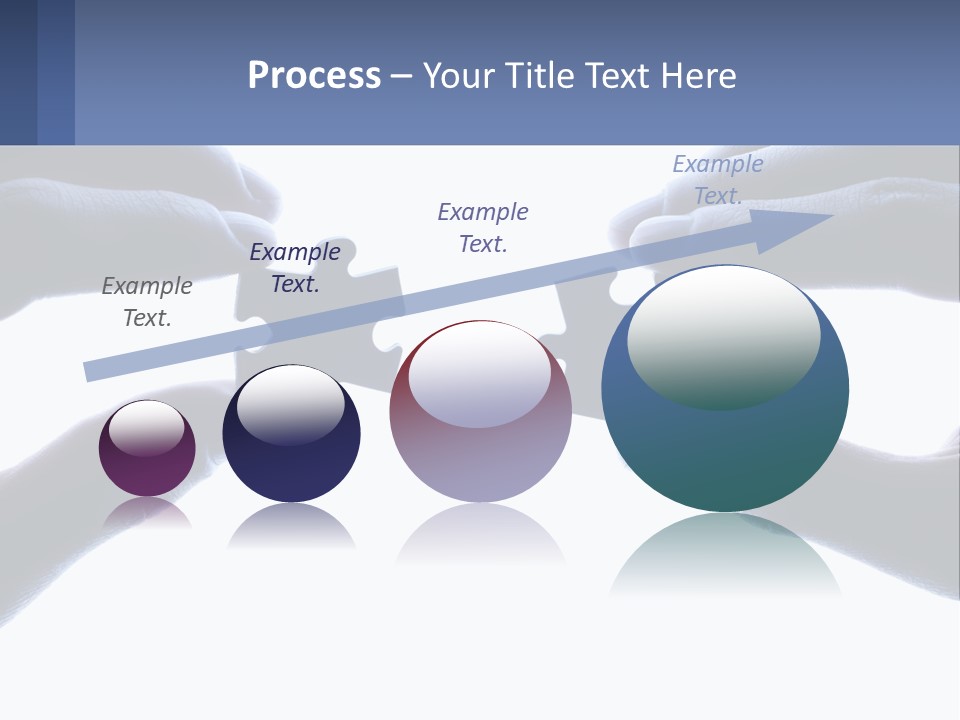 Process – Your Title Text Here

Example Text.

Example Text.

Example Text.

Example Text.